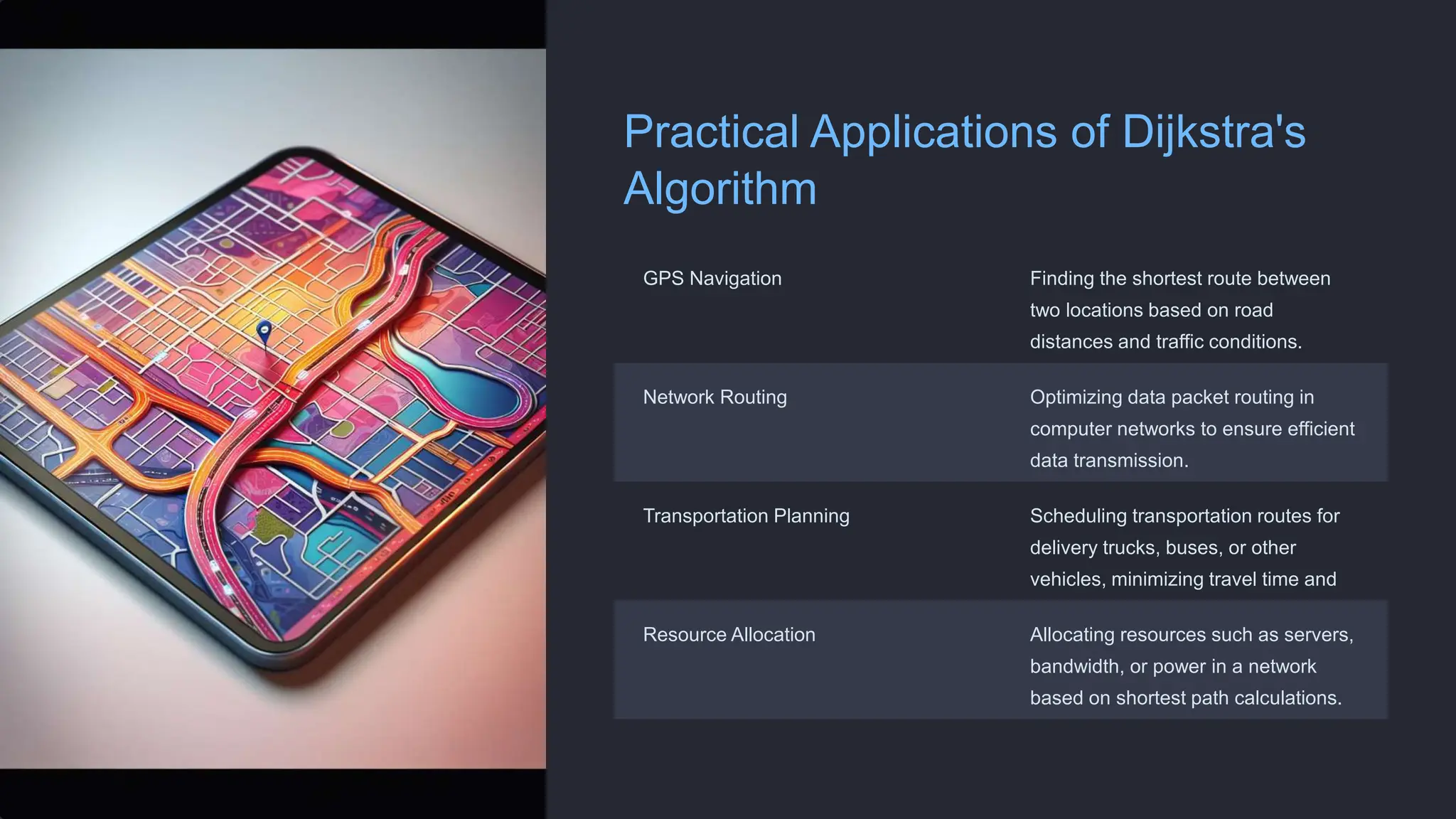 Practical Applications of Dijkstra's Algorithm

| | |
|---|---|
| GPS Navigation | Finding the shortest route between two locations based on road distances and traffic conditions. |
| Network Routing | Optimizing data packet routing in computer networks to ensure efficient data transmission. |
| Transportation Planning | Scheduling transportation routes for delivery trucks, buses, or other vehicles, minimizing travel time and |
| Resource Allocation | Allocating resources such as servers, bandwidth, or power in a network based on shortest path calculations. |